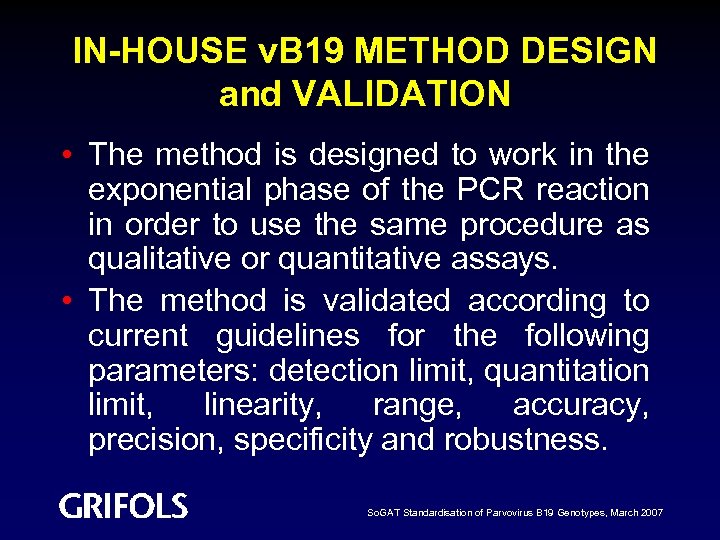 IN-HOUSE vB19 METHOD DESIGN and VALIDATION

• The method is designed to work in the exponential phase of the PCR reaction in order to use the same procedure as qualitative or quantitative assays.

• The method is validated according to current guidelines for the following parameters: detection limit, quantitation limit, linearity, range, accuracy, precision, specificity and robustness.

GRIFOLS

SoGAT Standardisation of Parvovirus B19 Genotypes, March 2007